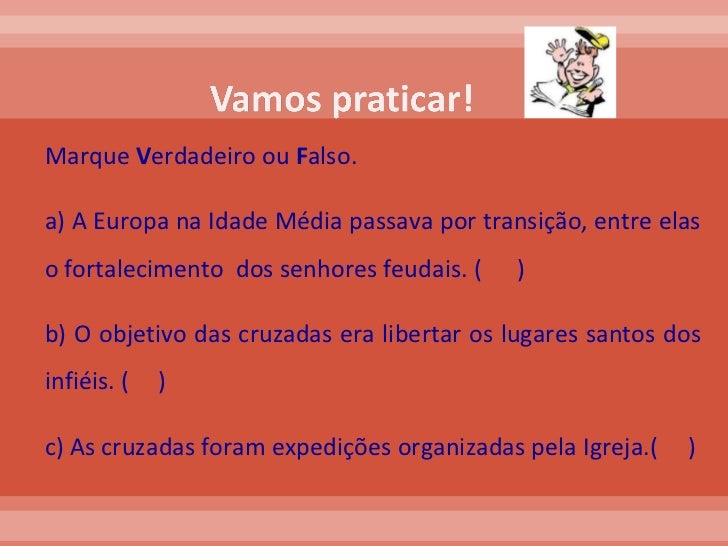 Vamos praticar!

Marque Verdadeiro ou Falso.

a) A Europa na Idade Média passava por transição, entre elas o fortalecimento dos senhores feudais. ( )

b) O objetivo das cruzadas era libertar os lugares santos dos infiéis. ( )

c) As cruzadas foram expedições organizadas pela Igreja.( )